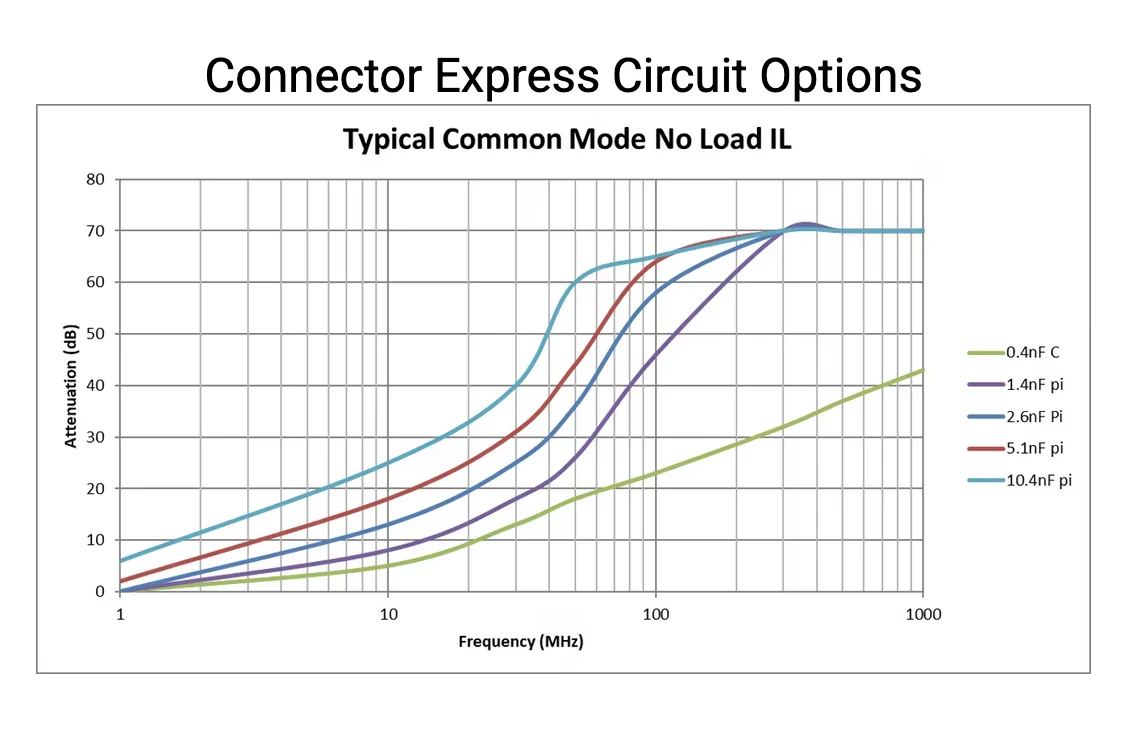 Connector Express Circuit Options

Typical Common Mode No Load IL

Attenuation (dB)

80
70
60
50
40
30
20
10
0

1
10
100
1000

Frequency (MHz)

0.4nF C
1.4nF pi
2.6nF Pi
5.1nF pi
10.4nF pi